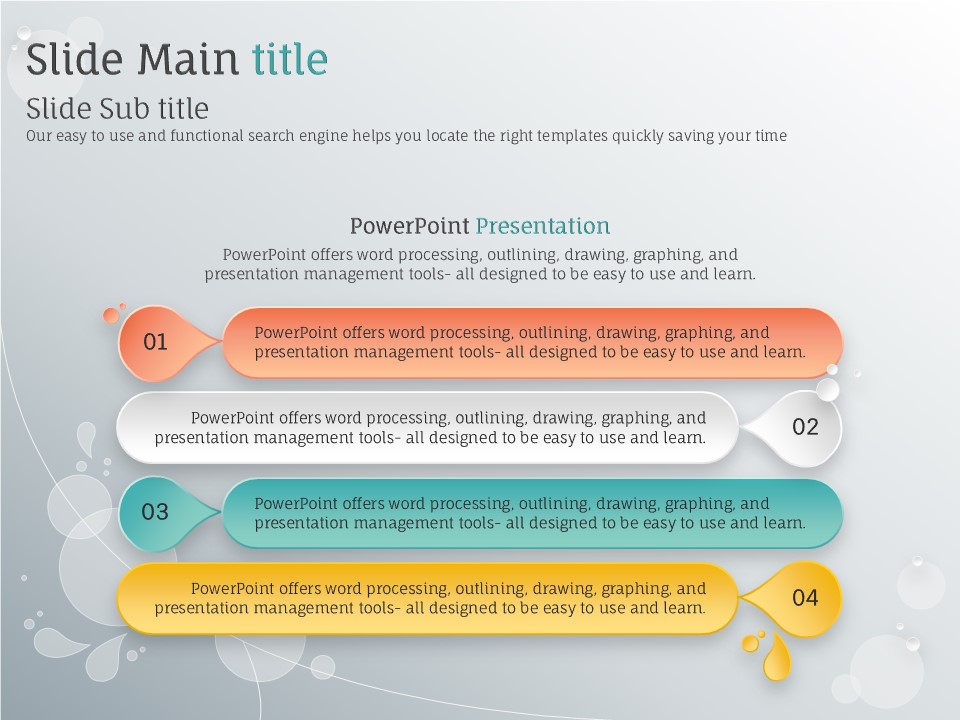 Slide Main title
Slide Sub title
Our easy to use and functional search engine helps you locate the right templates quickly saving your time

PowerPoint Presentation
PowerPoint offers word processing, outlining, drawing, graphing, and presentation management tools- all designed to be easy to use and learn.

01
PowerPoint offers word processing, outlining, drawing, graphing, and presentation management tools- all designed to be easy to use and learn.

PowerPoint offers word processing, outlining, drawing, graphing, and presentation management tools- all designed to be easy to use and learn.
02

03
PowerPoint offers word processing, outlining, drawing, graphing, and presentation management tools- all designed to be easy to use and learn.

PowerPoint offers word processing, outlining, drawing, graphing, and presentation management tools- all designed to be easy to use and learn.
04